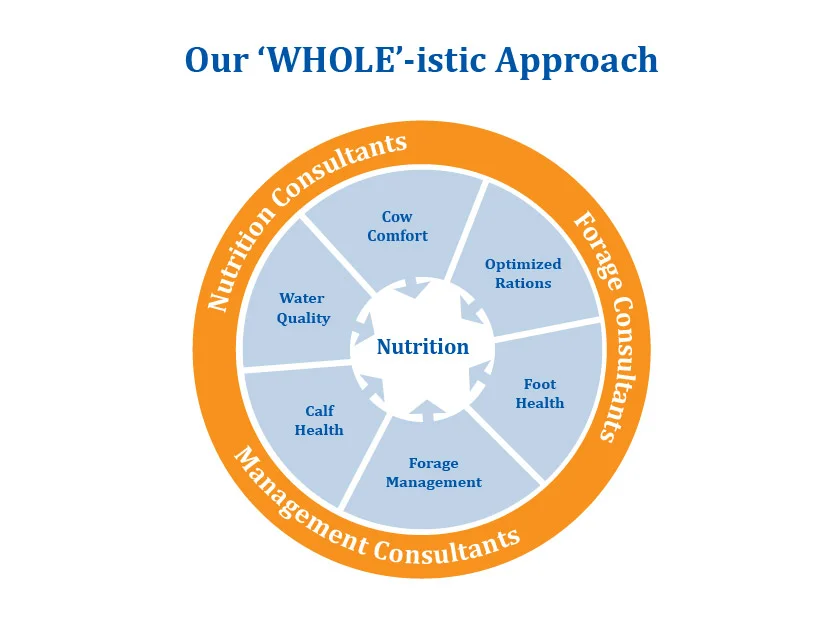 Our ‘WHOLE’-istic Approach

Nutrition Consultants

Forage Consultants

Management Consultants

Cow Comfort

Optimized Rations

Foot Health

Forage Management

Calf Health

Water Quality

Nutrition